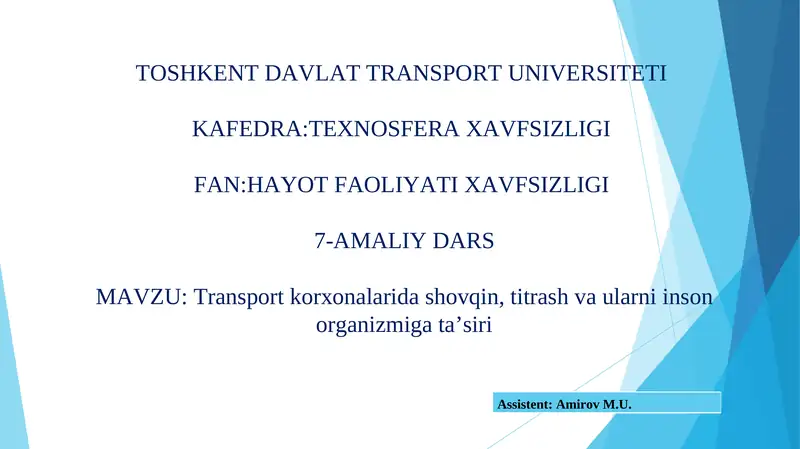 TOSHKENT DAVLAT TRANSPORT UNIVERSITETI

KAFEDRA:TEXNOSFERA XAVFSIZLIGI

FAN:HAYOT FAOLIYATI XAVFSIZLIGI

7-AMALIY DARS

MAVZU: Transport korxonalarida shovqin, titrash va ularni inson organizmiga ta’siri

Assistent: Amirov M.U.